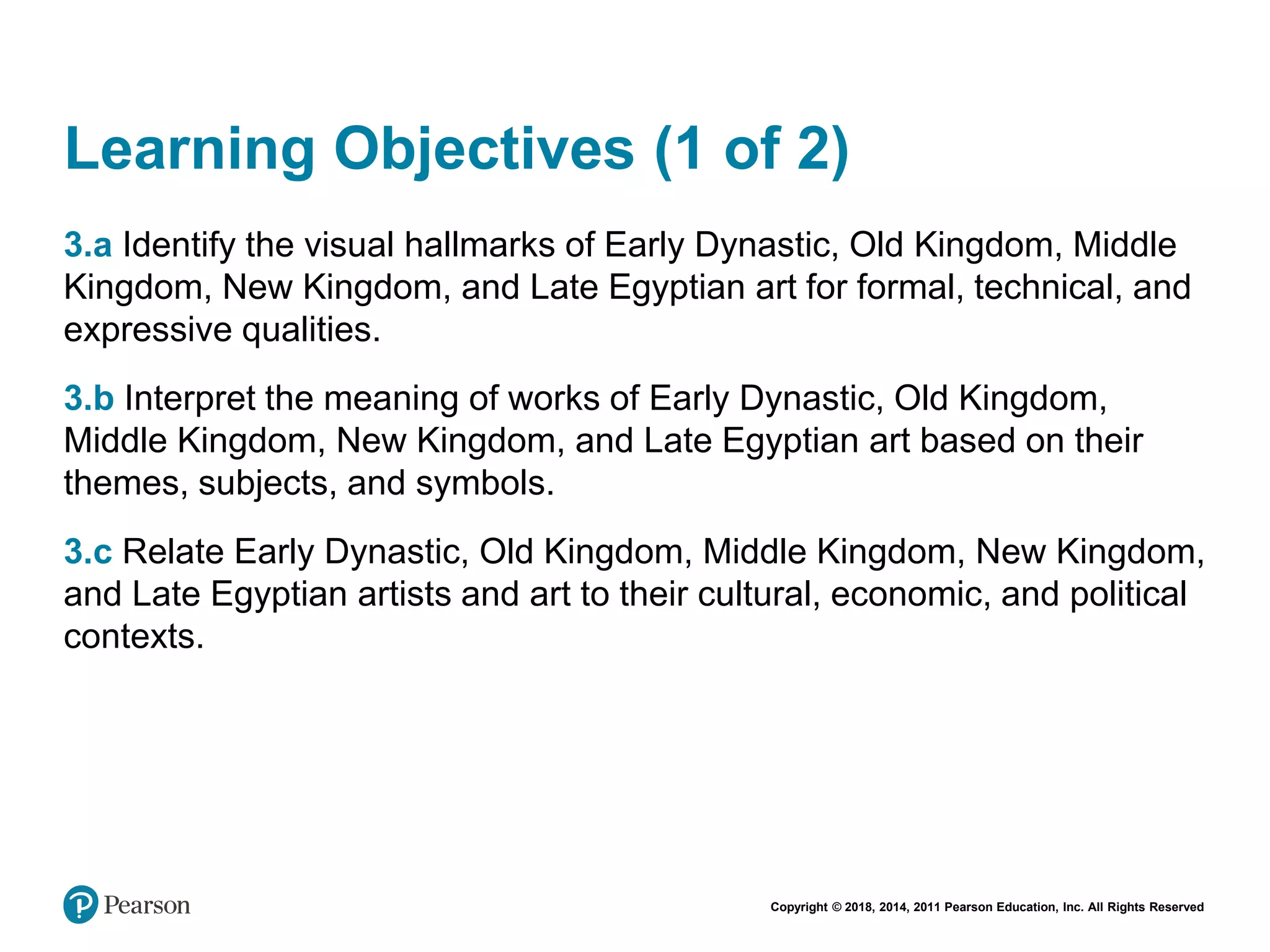 Learning Objectives (1 of 2)

3.a Identify the visual hallmarks of Early Dynastic, Old Kingdom, Middle Kingdom, New Kingdom, and Late Egyptian art for formal, technical, and expressive qualities.

3.b Interpret the meaning of works of Early Dynastic, Old Kingdom, Middle Kingdom, New Kingdom, and Late Egyptian art based on their themes, subjects, and symbols.

3.c Relate Early Dynastic, Old Kingdom, Middle Kingdom, New Kingdom, and Late Egyptian artists and art to their cultural, economic, and political contexts.

Pearson

Copyright © 2018, 2014, 2011 Pearson Education, Inc. All Rights Reserved